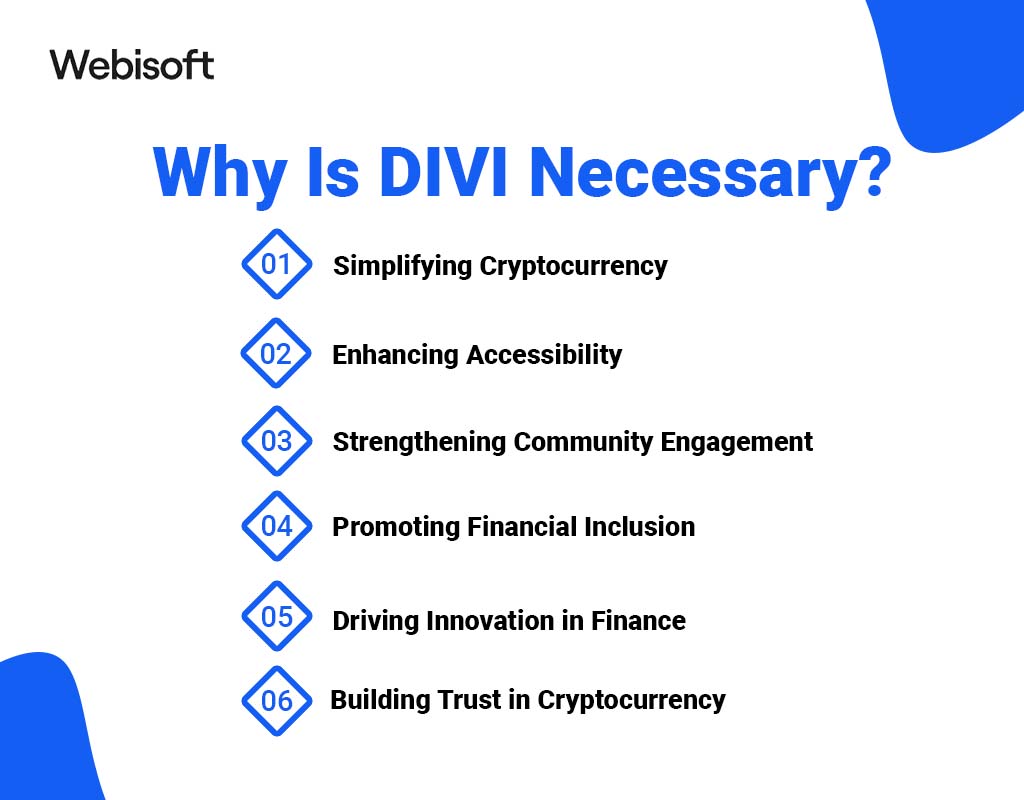 Webisoft

Why Is DIVI Necessary?

01 Simplifying Cryptocurrency

02 Enhancing Accessibility

03 Strengthening Community Engagement

04 Promoting Financial Inclusion

05 Driving Innovation in Finance

06 Building Trust in Cryptocurrency